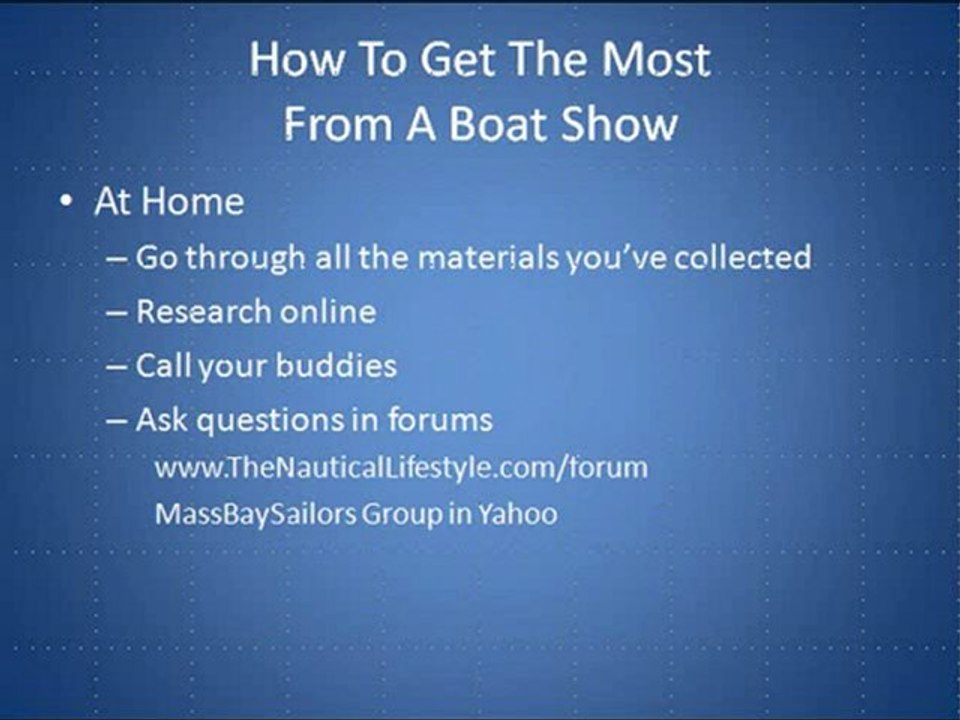 How To Get The Most From A Boat Show

• At Home
– Go through all the materials you've collected
– Research online
– Call your buddies
– Ask questions in forums
www.TheNauticalLifestyle.com/forum
MassBaySailors Group in Yahoo